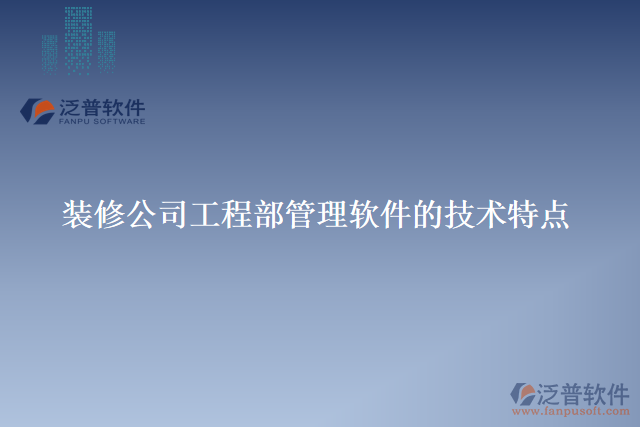 泛普软件
FANPU SOFTWARE

装修公司工程部管理软件的技术特点

泛普软件
www.fanpusoft.com